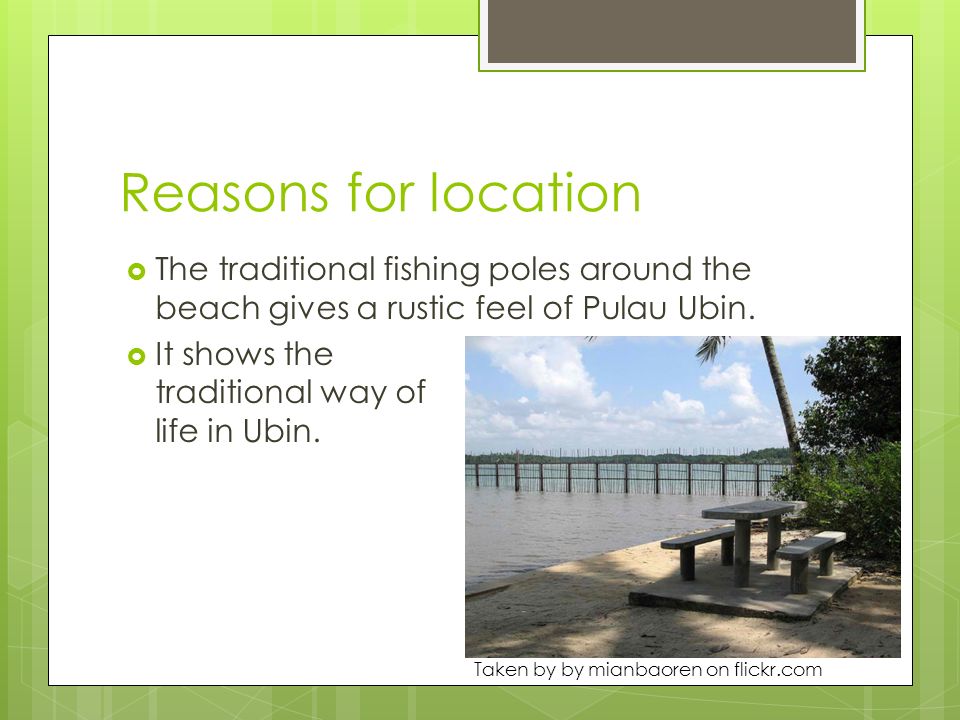 Reasons for location

The traditional fishing poles around the beach gives a rustic feel of Pulau Ubin.

It shows the traditional way of life in Ubin.

Taken by by mianbaoren on flickr.com